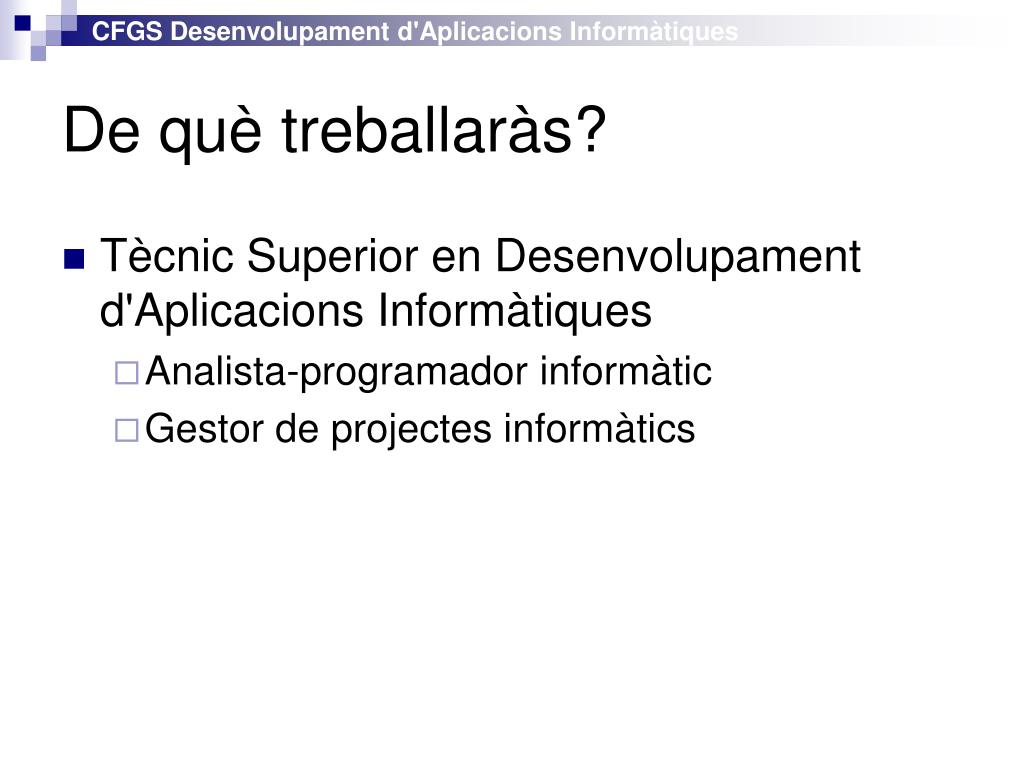 CFGS Desenvolupament d'Aplicacions Informàtiques

De què treballaràs?

Tècnic Superior en Desenvolupament d'Aplicacions Informàtiques

Analista-programador informàtic

Gestor de projectes informàtics